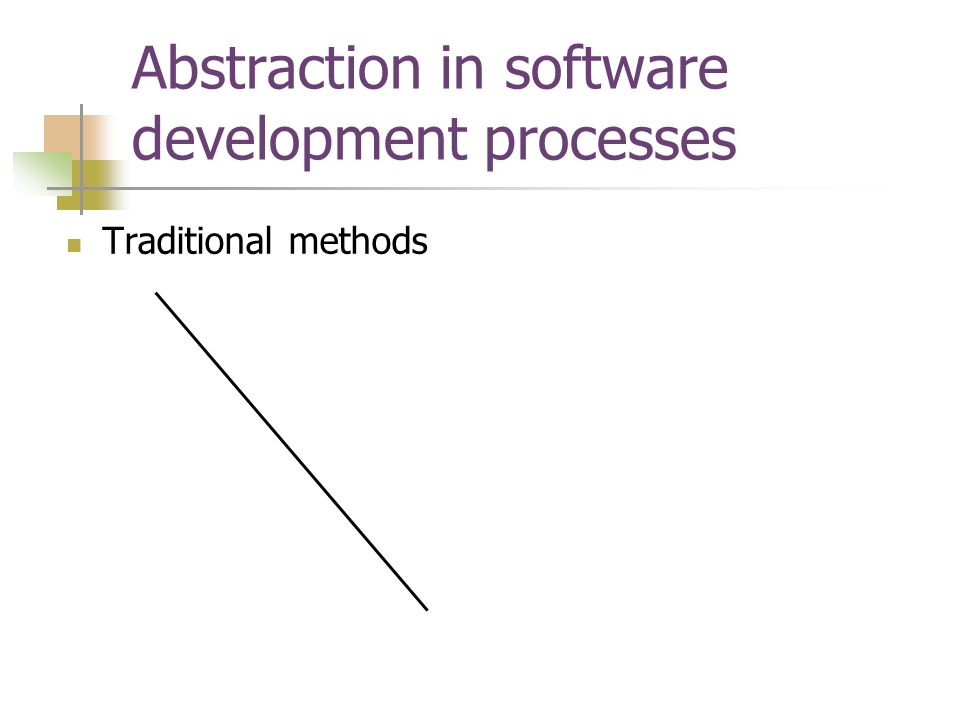 Abstraction in software development processes

Traditional methods